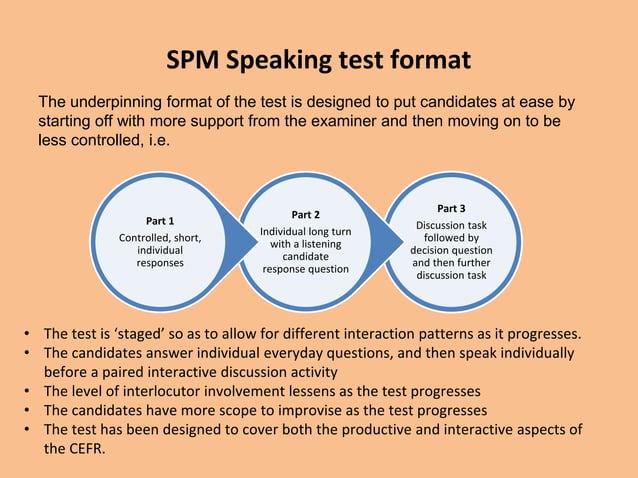 SPM Speaking test format

The underpinning format of the test is designed to put candidates at ease by starting off with more support from the examiner and then moving on to be less controlled, i.e.

Part 1
Controlled, short, individual responses

Part 2
Individual long turn with a listening candidate response question

Part 3
Discussion task followed by decision question and then further discussion task

• The test is 'staged' so as to allow for different interaction patterns as it progresses.
• The candidates answer individual everyday questions, and then speak individually before a paired interactive discussion activity
• The level of interlocutor involvement lessens as the test progresses
• The candidates have more scope to improvise as the test progresses
• The test has been designed to cover both the productive and interactive aspects of the CEFR.